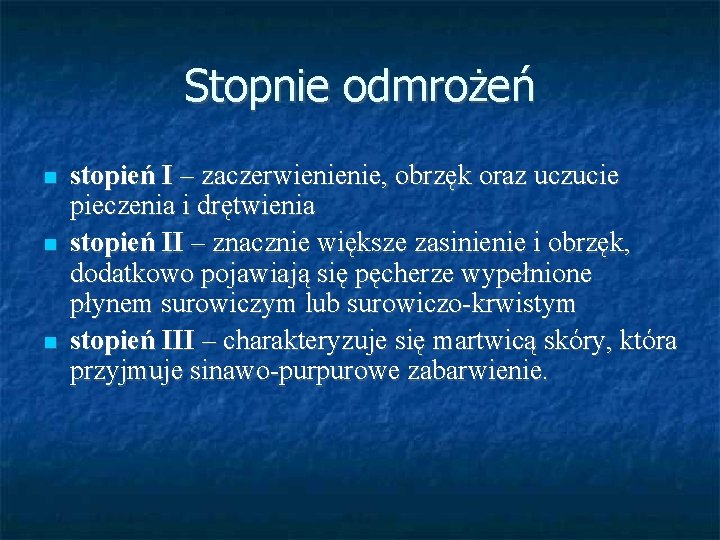 Stopnie odmrożeń

stopień I – zaczerwienienie, obrzęk oraz uczucie pieczenia i drętwienia

stopień II – znacznie większe zasinienie i obrzęk, dodatkowo pojawiają się pęcherze wypełnione płynem surowiczym lub surowiczo-krwistym

stopień III – charakteryzuje się martwicą skóry, która przyjmuje sinawo-purpurowe zabarwienie.